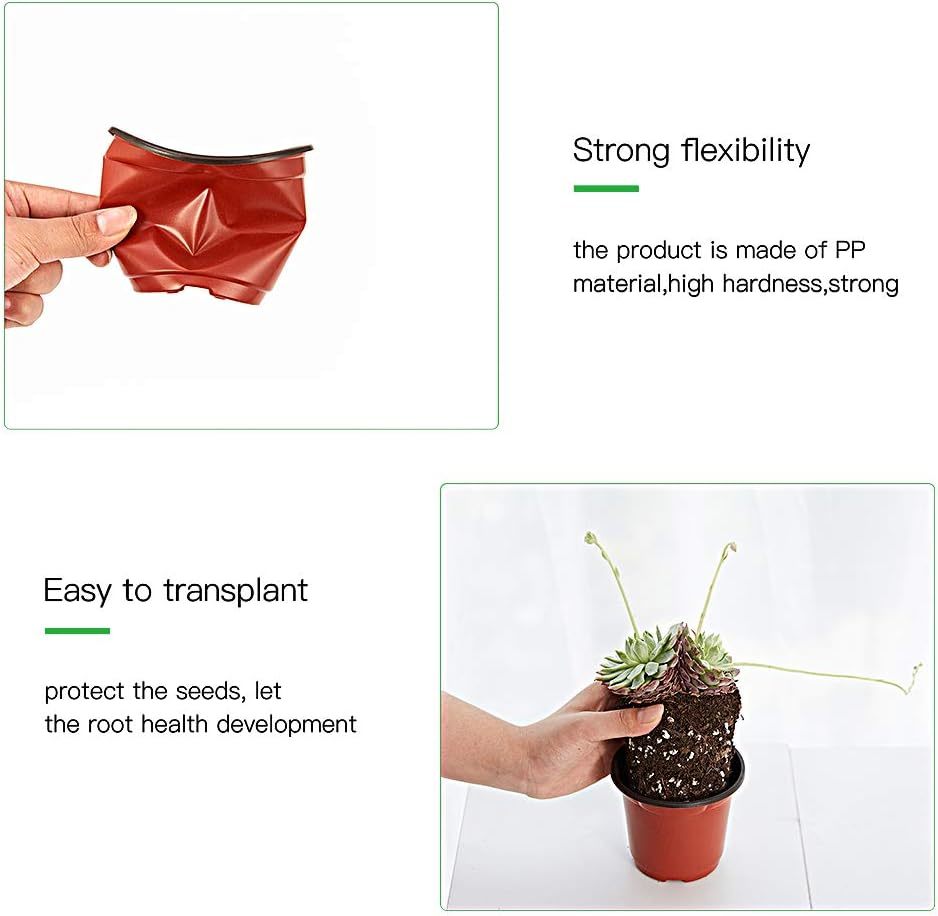 Strong flexibility

the product is made of PP material,high hardness,strong

Easy to transplant

protect the seeds, let the root health development